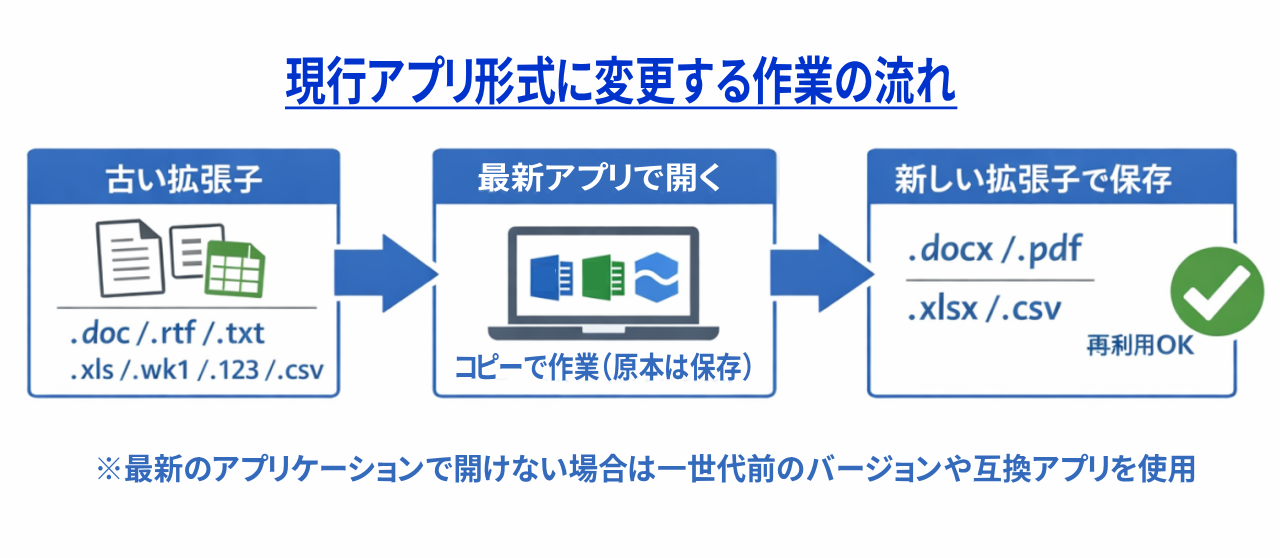 現行アプリ形式に変更する作業の流れ

古い拡張子

.doc /.rtf /.txt
.xls /.wk1 /.123 /.csv

最新アプリで開く

コピーで作業（原本は保存）

新しい拡張子で保存

.docx /.pdf
.xlsx /.csv

再利用OK

※最新のアプリケーションで開けない場合は一世代前のバージョンや互換アプリを使用